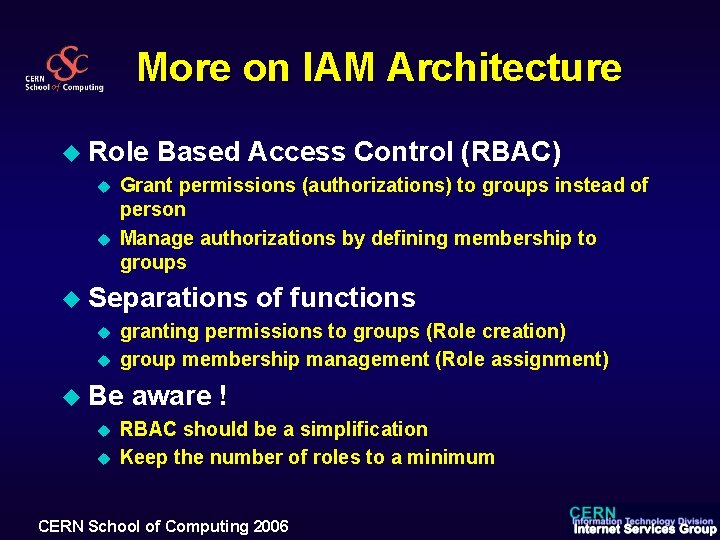 CSC
CERN School of Computing

More on IAM Architecture

Role Based Access Control (RBAC)
Grant permissions (authorizations) to groups instead of person
Manage authorizations by defining membership to groups

Separations of functions
granting permissions to groups (Role creation)
group membership management (Role assignment)

Be aware !
RBAC should be a simplification
Keep the number of roles to a minimum

CERN School of Computing 2006

CERN
Information Technology Division
Internet Services Group